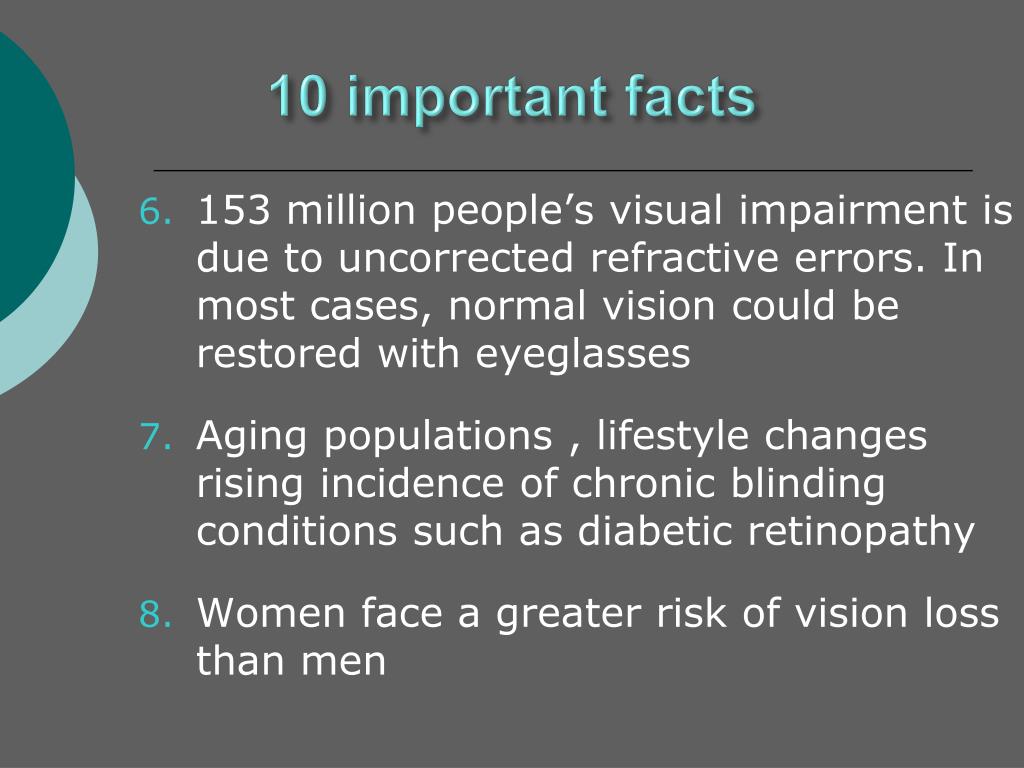 10 important facts

6. 153 million people’s visual impairment is due to uncorrected refractive errors. In most cases, normal vision could be restored with eyeglasses

7. Aging populations , lifestyle changes rising incidence of chronic blinding conditions such as diabetic retinopathy

8. Women face a greater risk of vision loss than men